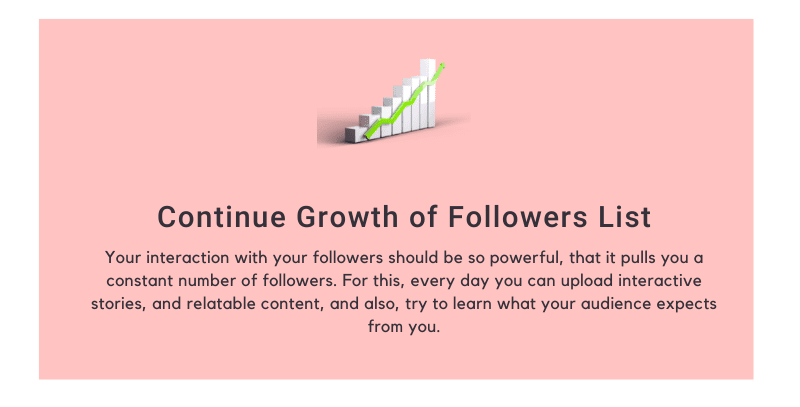 Continue Growth of Followers List

Your interaction with your followers should be so powerful, that it pulls you a constant number of followers. For this, every day you can upload interactive stories, and relatable content, and also, try to learn what your audience expects from you.